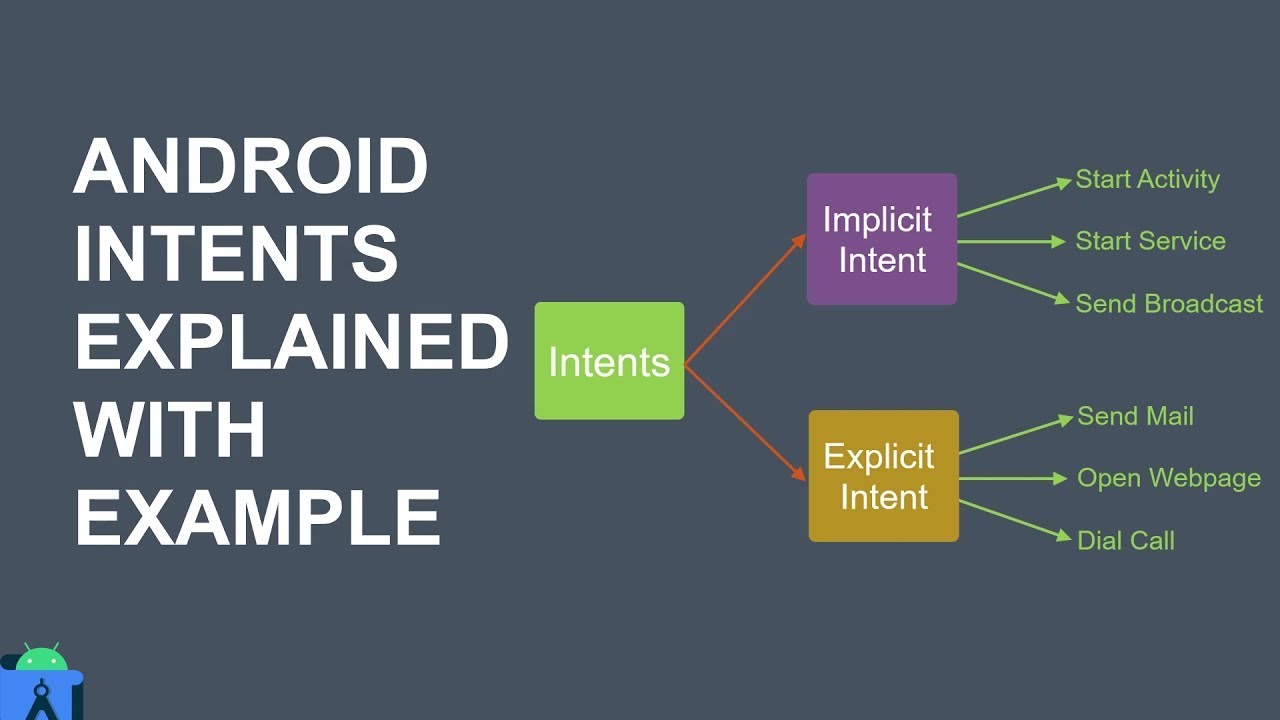 ANDROID INTENTS EXPLAINED WITH EXAMPLE

Intents

Implicit Intent

Start Activity

Start Service

Send Broadcast

Explicit Intent

Send Mail

Open Webpage

Dial Call